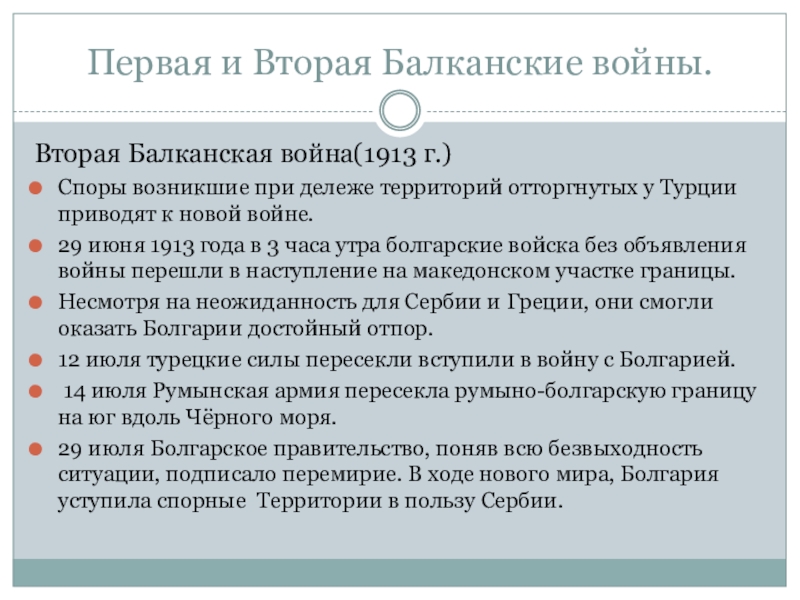 Первая и Вторая Балканские войны.

Вторая Балканская война(1913 г.)

Споры возникшие при дележе территорий отторгнутых у Турции приводят к новой войне.

29 июня 1913 года в 3 часа утра болгарские войска без объявления войны перешли в наступление на македонском участке границы.

Несмотря на неожиданность для Сербии и Греции, они смогли оказать Болгарии достойный отпор.

12 июля турецкие силы пересекли вступили в войну с Болгарией.

14 июля Румынская армия пересекла румыно-болгарскую границу на юг вдоль Чёрного моря.

29 июля Болгарское правительство, поняв всю безвыходность ситуации, подписало перемирие. В ходе нового мира, Болгария уступила спорные Территории в пользу Сербии.